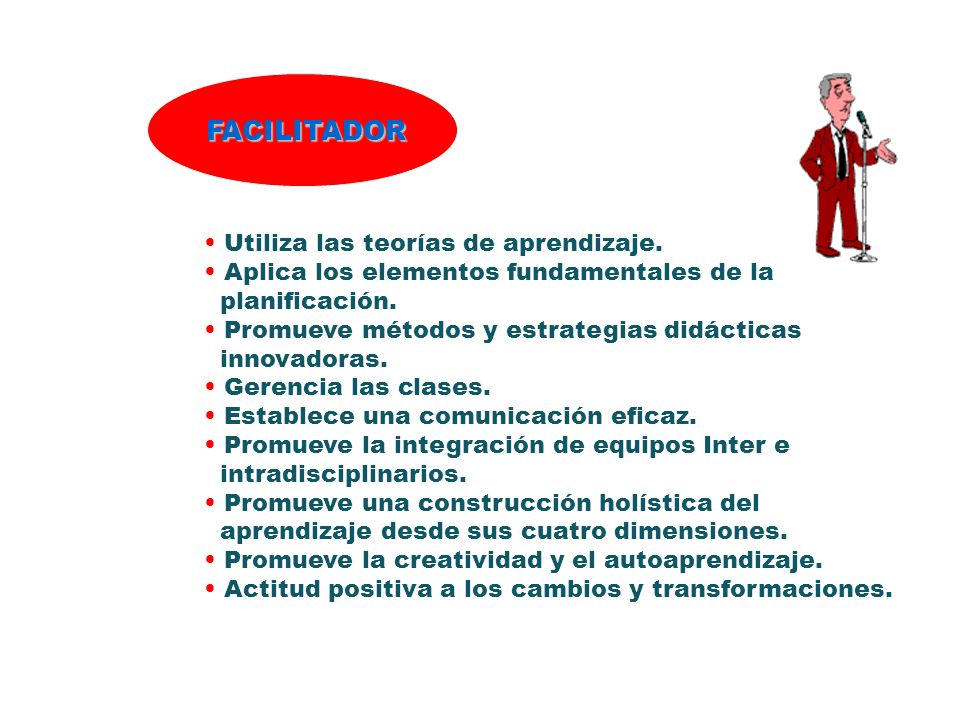 FACILITADOR

• Utiliza las teorías de aprendizaje.
• Aplica los elementos fundamentales de la planificación.
• Promueve métodos y estrategias didácticas innovadoras.
• Gerencia las clases.
• Establece una comunicación eficaz.
• Promueve la integración de equipos Inter e intradisciplinarios.
• Promueve una construcción holística del aprendizaje desde sus cuatro dimensiones.
• Promueve la creatividad y el autoaprendizaje.
• Actitud positiva a los cambios y transformaciones.